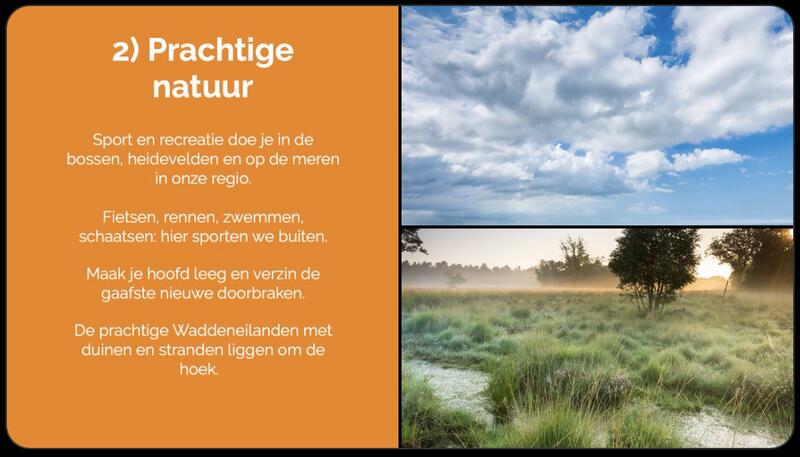 2) Prachtige natuur

Sport en recreatie doe je in de bossen, heidevelden en op de meren in onze regio.

Fietsen, rennen, zwemmen, schaatsen: hier sporten we buiten.

Maak je hoofd leeg en verzin de gaafste nieuwe doorbraken.

De prachtige Waddeneilanden met duinen en stranden liggen om de hoek.